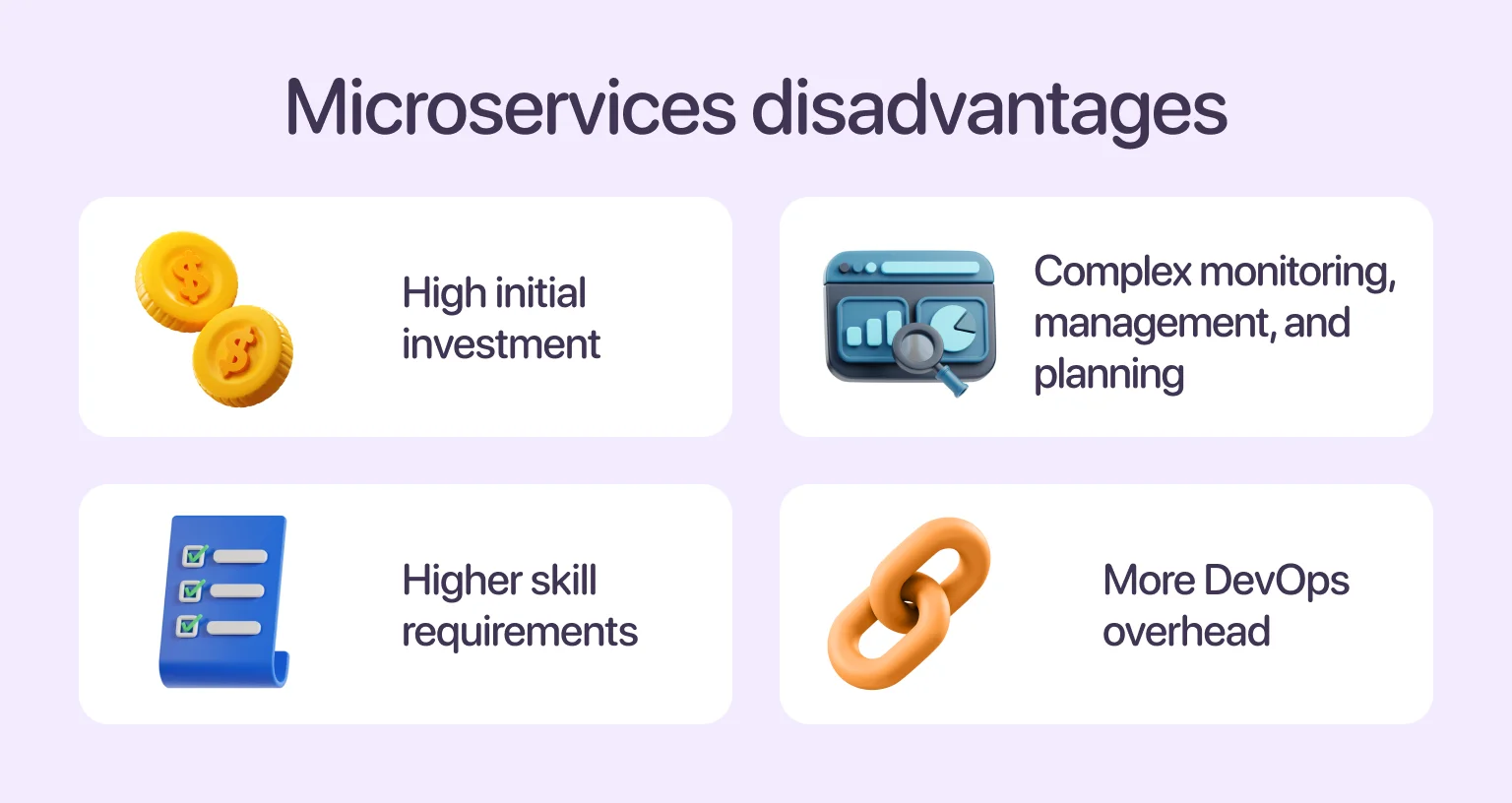 Microservices disadvantages

High initial investment

Complex monitoring, management, and planning

Higher skill requirements

More DevOps overhead